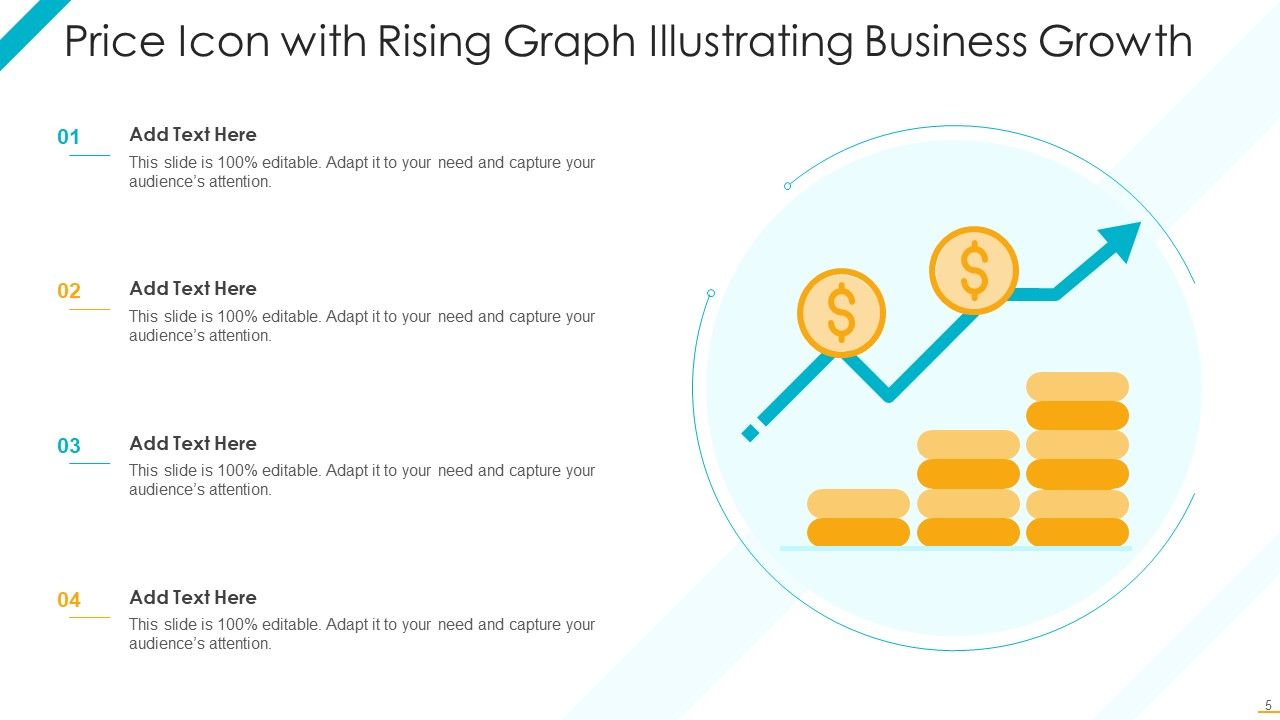 Price Icon with Rising Graph Illustrating Business Growth

01
Add Text Here
This slide is 100% editable. Adapt it to your need and capture your audience's attention.

02
Add Text Here
This slide is 100% editable. Adapt it to your need and capture your audience's attention.

03
Add Text Here
This slide is 100% editable. Adapt it to your need and capture your audience's attention.

04
Add Text Here
This slide is 100% editable. Adapt it to your need and capture your audience's attention.

$

$

5